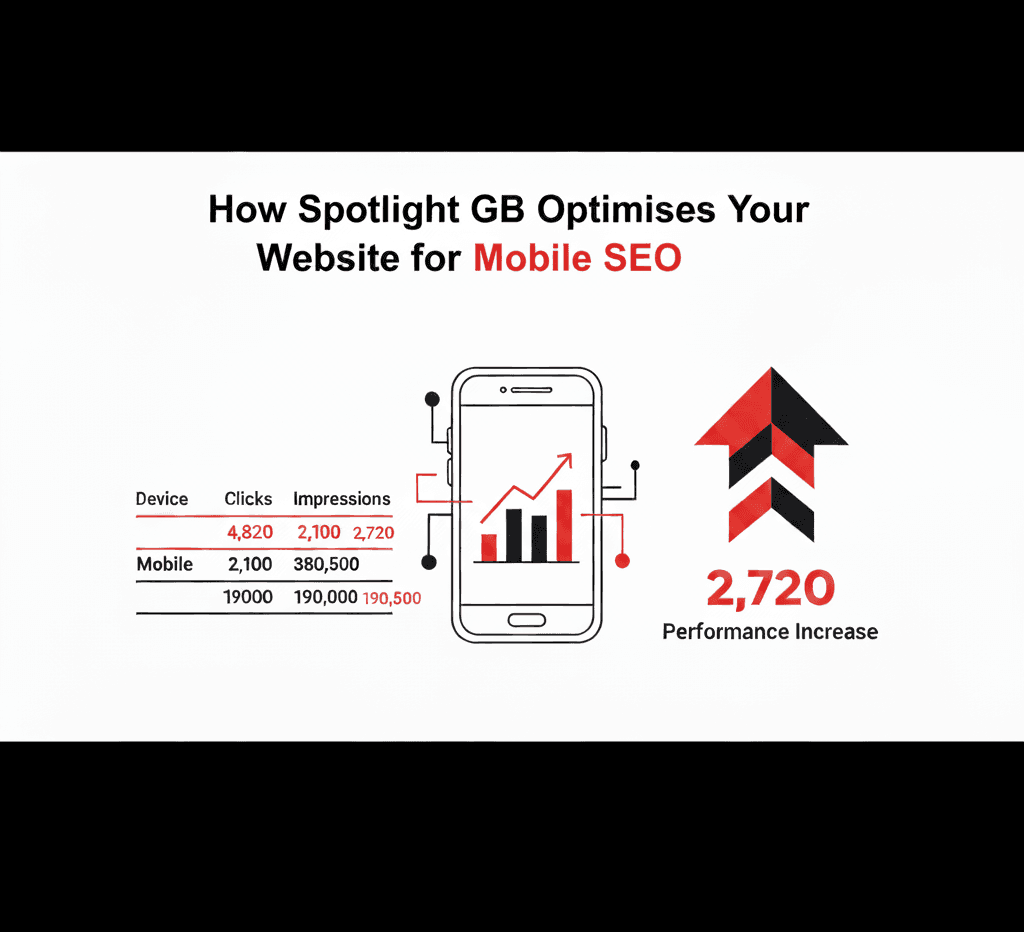 How Spotlight GB Optimises Your Website for Mobile SEO

| Device | Clicks | Impressions | |
|---|---|---|---|
| | 4,820 | 2,100 | 2,720 |
| Mobile | 2,100 | 380,500 | |
| | 19000 | 190,000 | 190,500 |

2,720
Performance Increase